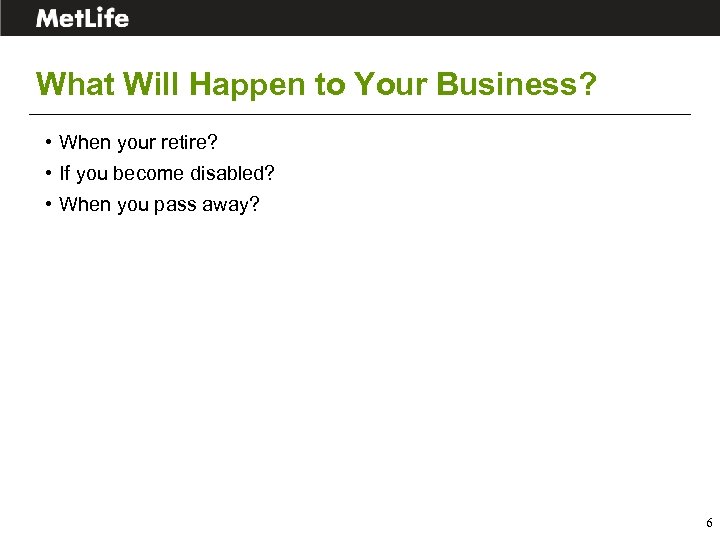 MetLife

What Will Happen to Your Business?

• When your retire?
• If you become disabled?
• When you pass away?

6